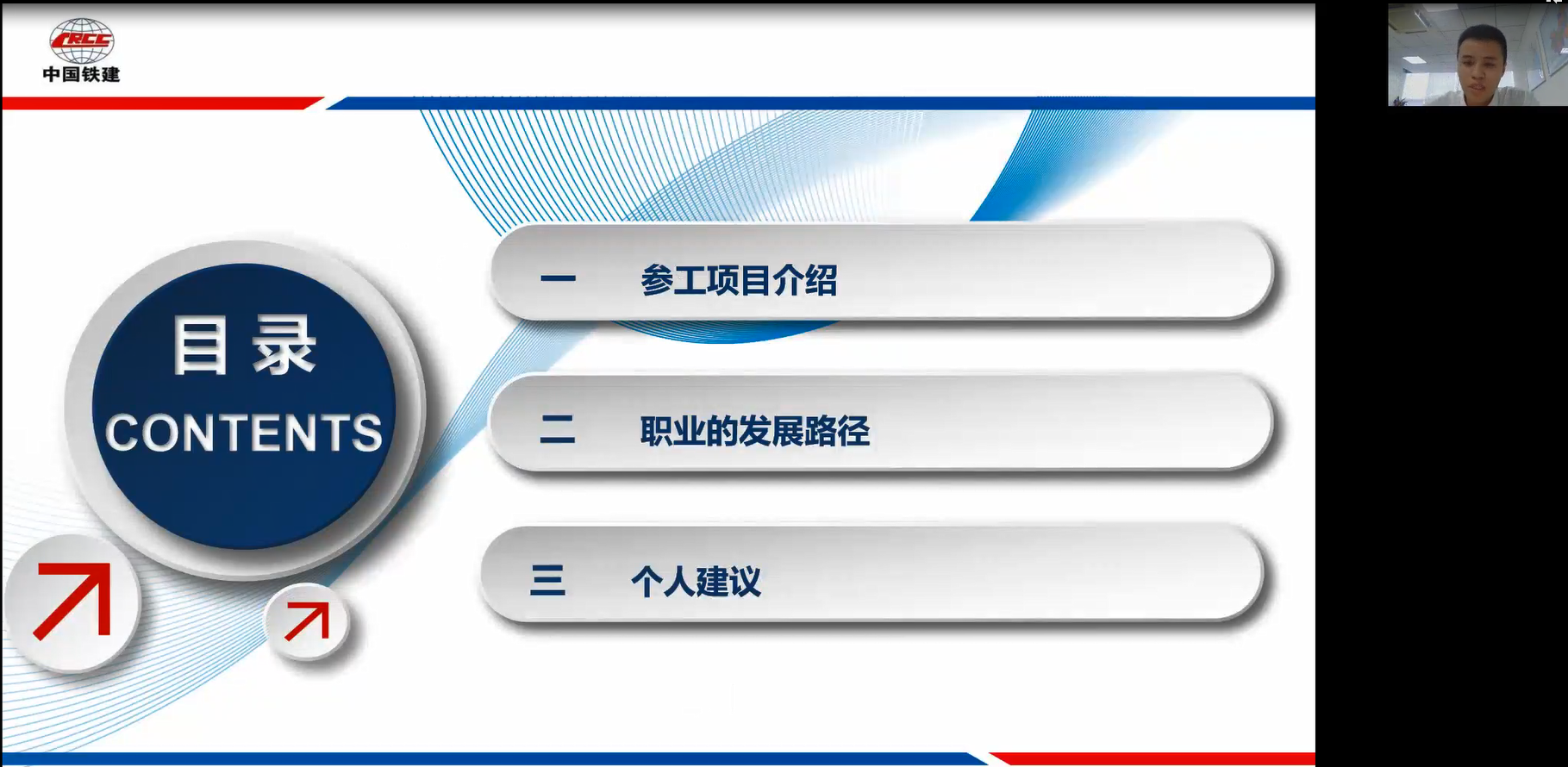 CRCC
中国铁建

目录
CONTENTS

一 参工项目介绍

二 职业的发展路径

三 个人建议